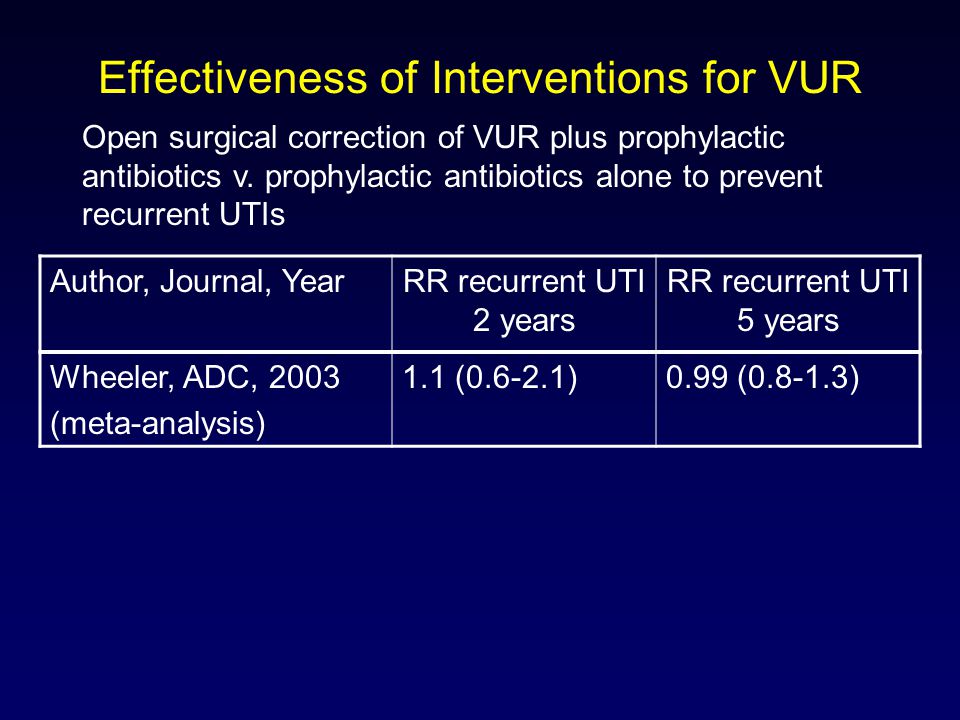 Effectiveness of Interventions for VUR

Open surgical correction of VUR plus prophylactic antibiotics v. prophylactic antibiotics alone to prevent recurrent UTIs

| Author, Journal, Year | RR recurrent UTI 2 years | RR recurrent UTI 5 years |
|---|---|---|
| Wheeler, ADC, 2003 (meta-analysis) | 1.1 (0.6-2.1) | 0.99 (0.8-1.3) |